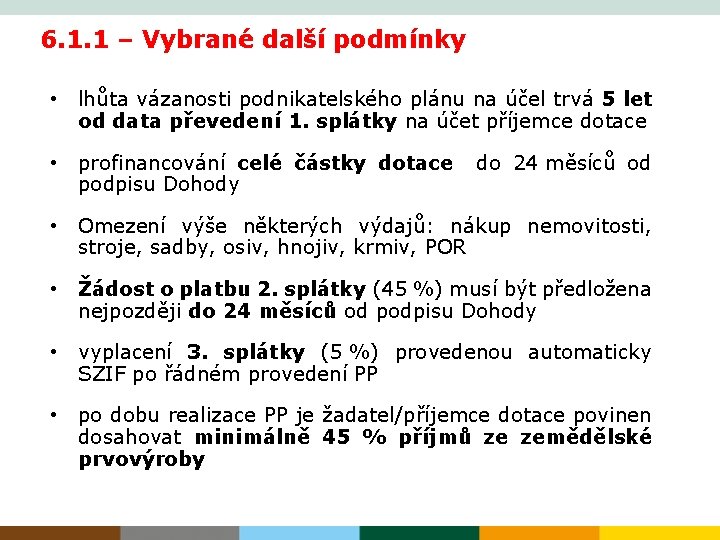 6.1.1 – Vybrané další podmínky

• lhůta vázanosti podnikatelského plánu na účel trvá 5 let od data převedení 1. splátky na účet příjemce dotace

• profinancování celé částky dotace do 24 měsíců od podpisu Dohody

• Omezení výše některých výdajů: nákup nemovitosti, stroje, sadby, osiv, hnojiv, krmiv, POR

• Žádost o platbu 2. splátky (45 %) musí být předložena nejpozději do 24 měsíců od podpisu Dohody

• vyplacení 3. splátky (5 %) provedenou automaticky SZIF po řádném provedení PP

• po dobu realizace PP je žadatel/příjemce dotace povinen dosahovat minimálně 45 % příjmů ze zemědělské prvovýroby